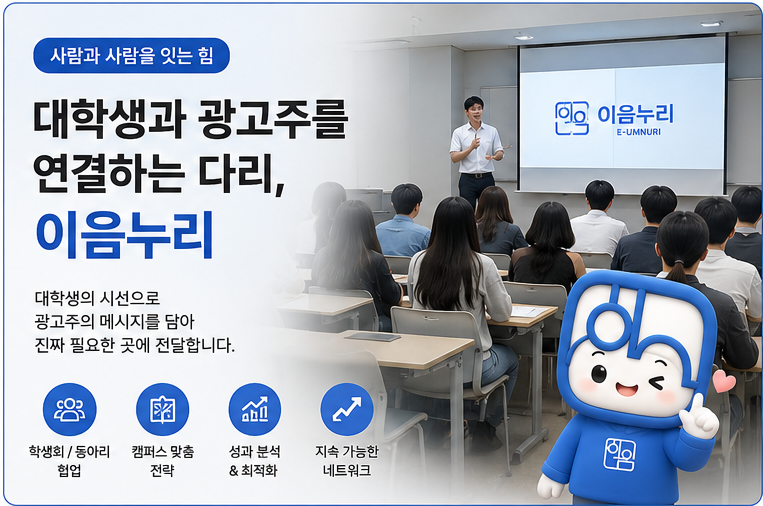 사람과 사람을 잇는 힘

대학생과 광고주를 연결하는 다리, 이음누리

대학생의 시선으로
광고주의 메시지를 담아
진짜 필요한 곳에 전달합니다.

학생회 / 동아리 협업

캠퍼스 맞춤 전략

성과 분석 & 최적화

지속 가능한 네트워크

이음누리
E-UMNURI